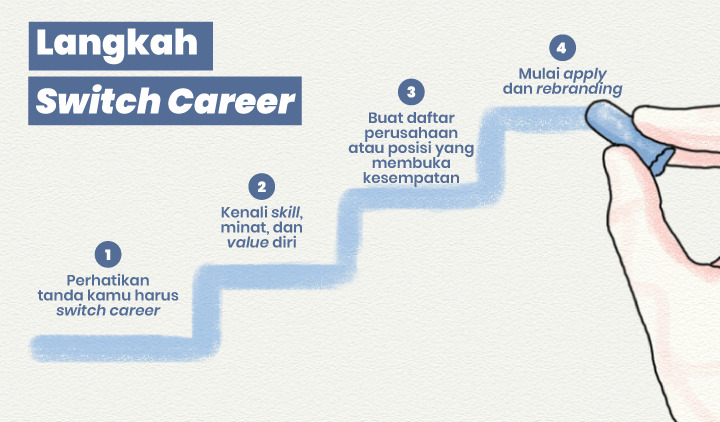 Langkah
Switch Career

1
Perhatikan tanda kamu harus switch career

2
Kenali skill, minat, dan value diri

3
Buat daftar perusahaan atau posisi yang membuka kesempatan

4
Mulai apply dan rebranding